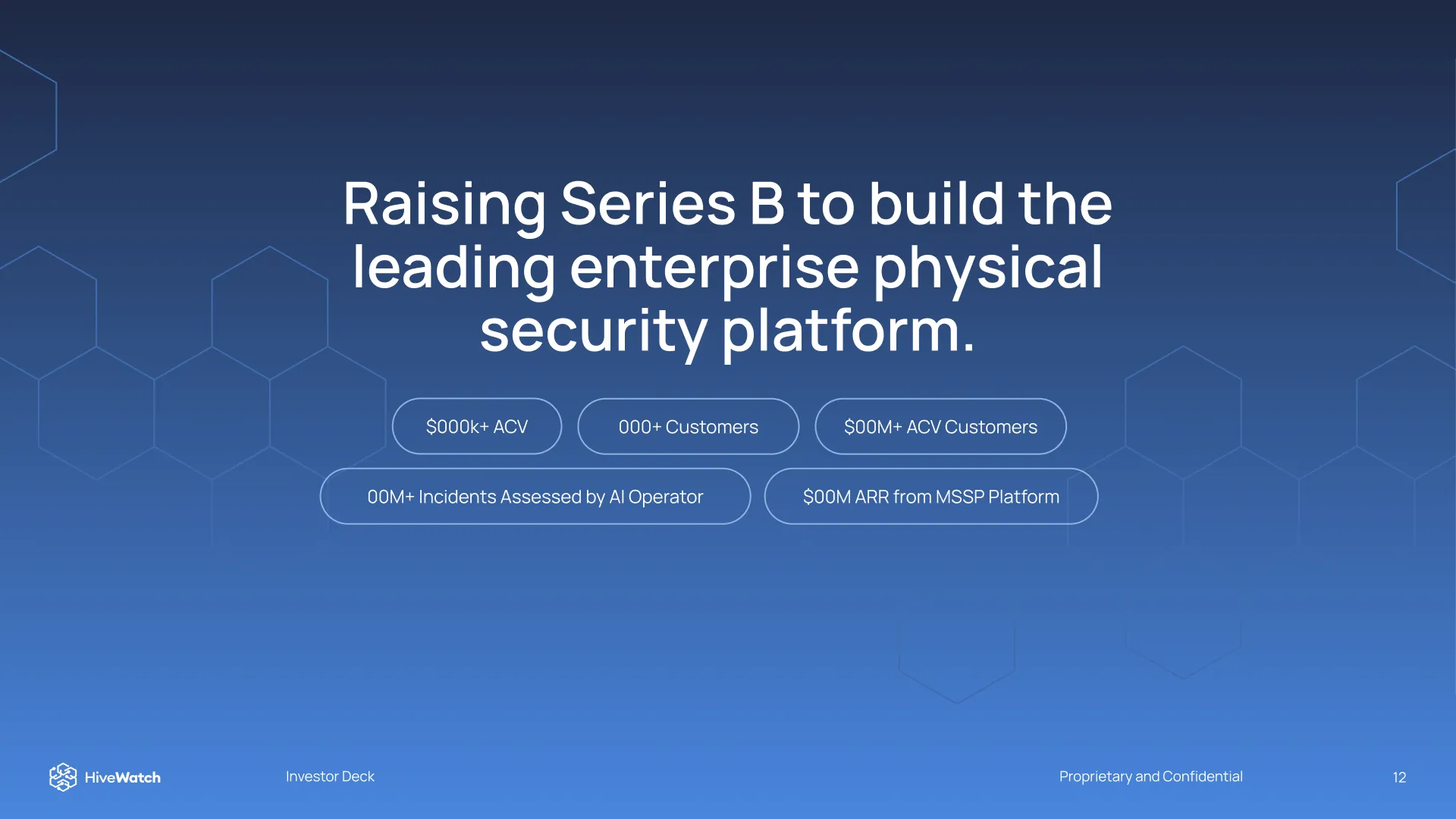 Raising Series B to build the leading enterprise physical security platform.

$000k+ ACV

000+ Customers

$00M+ ACV Customers

00M+ Incidents Assessed by AI Operator

$00M ARR from MSSP Platform

HiveWatch

Investor Deck

Proprietary and Confidential

12